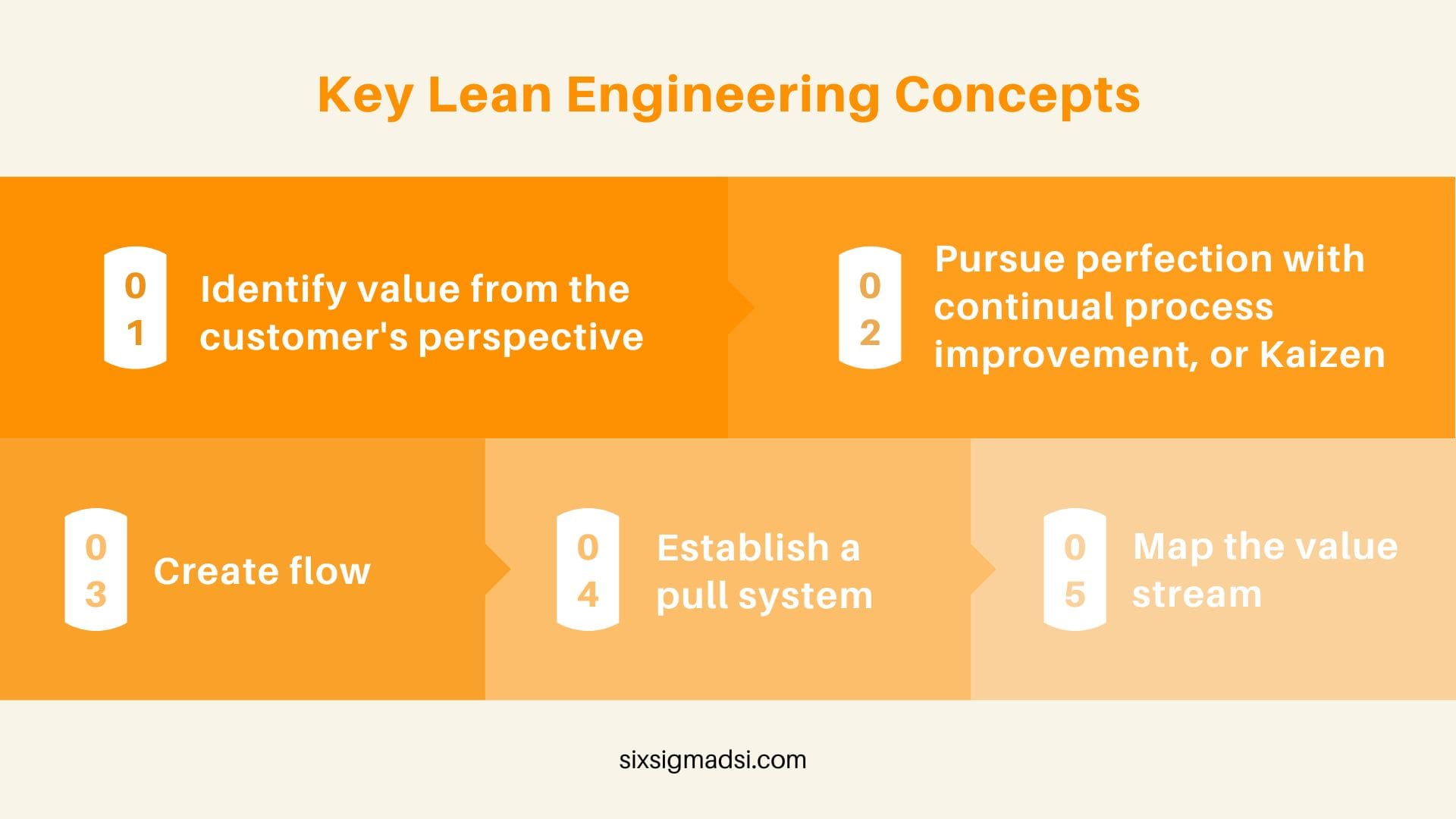 Key Lean Engineering Concepts

01 Identify value from the customer's perspective

02 Pursue perfection with continual process improvement, or Kaizen

03 Create flow

04 Establish a pull system

05 Map the value stream

sixsigmadsi.com